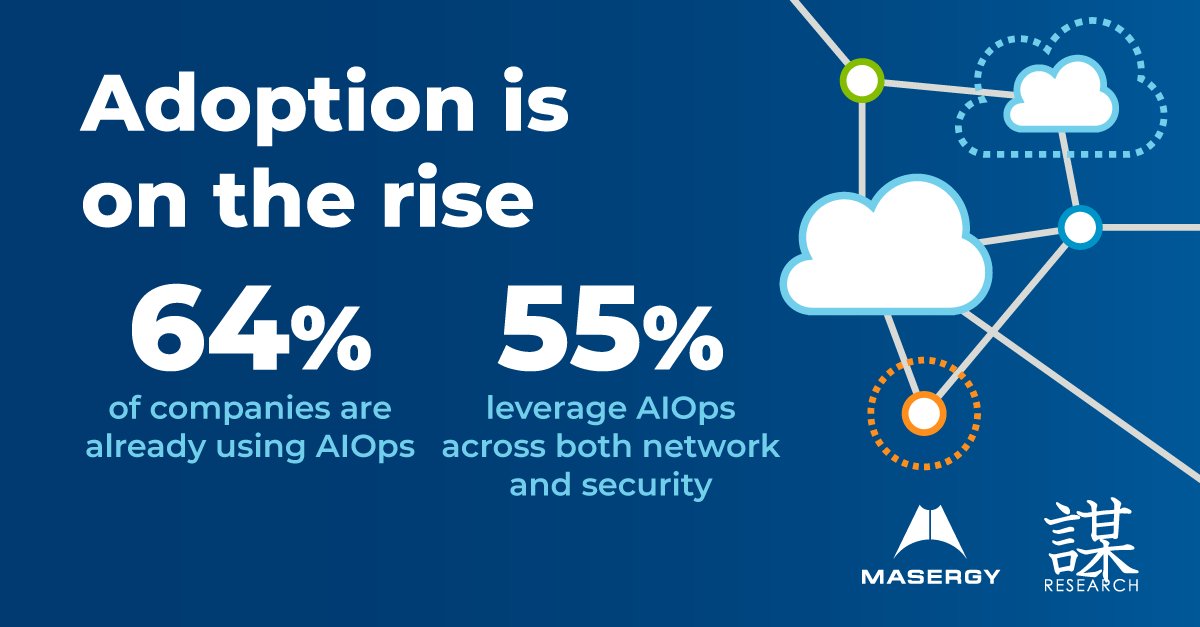 Adoption is on the rise

64%
of companies are already using AIOps

55%
leverage AIOps across both network and security

MASERGY

謀
RESEARCH